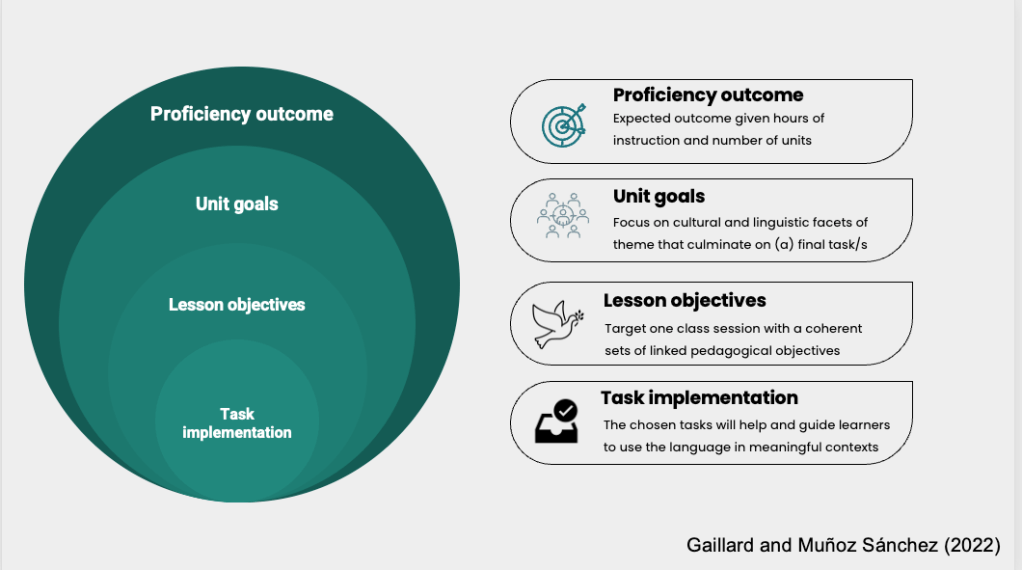 Proficiency outcome

Unit goals

Lesson objectives

Task implementation

Proficiency outcome
Expected outcome given hours of instruction and number of units

Unit goals
Focus on cultural and linguistic facets of theme that culminate on (a) final task/s

Lesson objectives
Target one class session with a coherent sets of linked pedagogical objectives

Task implementation
The chosen tasks will help and guide learners to use the language in meaningful contexts

Gaillard and Muñoz Sánchez (2022)